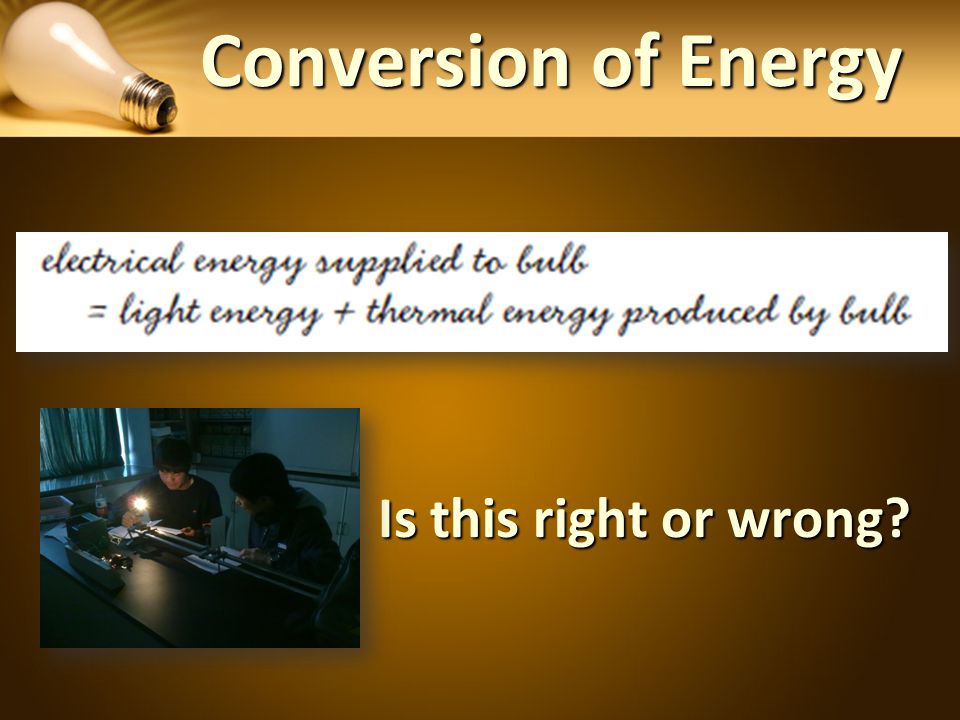 Conversion of Energy

electrical energy supplied to bulb
= light energy + thermal energy produced by bulb

Is this right or wrong?